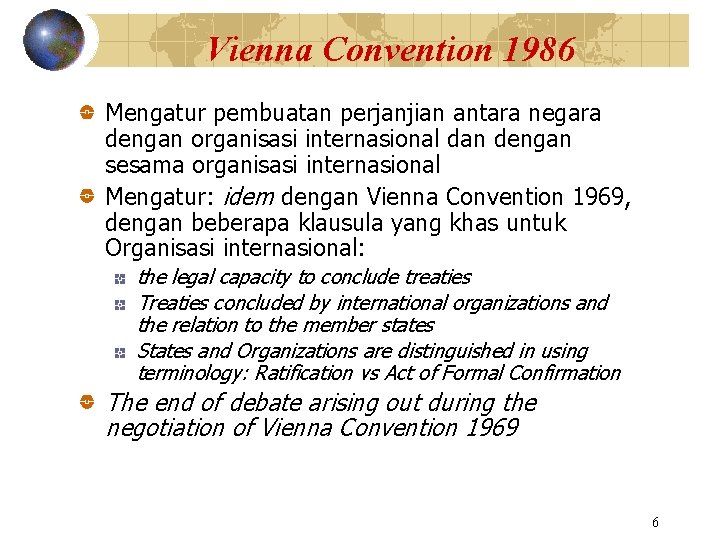 Vienna Convention 1986

Mengatur pembuatan perjanjian antara negara dengan organisasi internasional dan dengan sesama organisasi internasional

Mengatur: idem dengan Vienna Convention 1969, dengan beberapa klausula yang khas untuk Organisasi internasional:

the legal capacity to conclude treaties

Treaties concluded by international organizations and the relation to the member states

States and Organizations are distinguished in using terminology: Ratification vs Act of Formal Confirmation

The end of debate arising out during the negotiation of Vienna Convention 1969

6